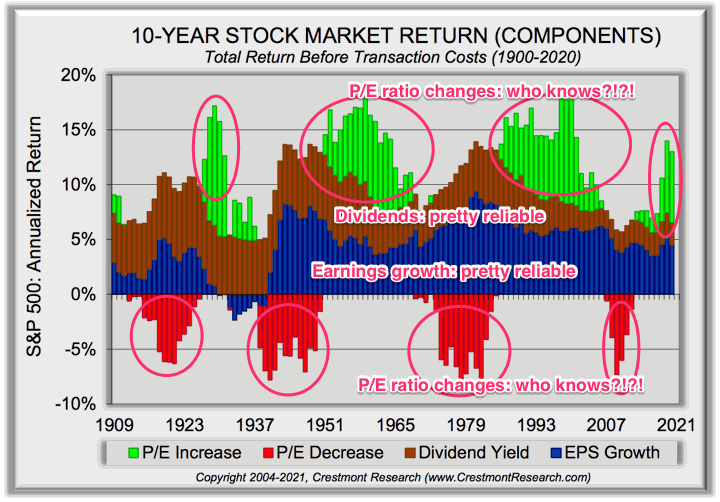 10-YEAR STOCK MARKET RETURN (COMPONENTS)
Total Return Before Transaction Costs (1900-2020)

S&P 500: Annualized Return

20%
15%
10%
5%
0%
-5%
-10%

P/E ratio changes: who knows?!?!
Dividends: pretty reliable
Earnings growth: pretty reliable
P/E ratio changes: who knows?!?!

1909 1923 1937 1951 1965 1979 1993 2007 2021

P/E Increase
P/E Decrease
Dividend Yield
EPS Growth

Copyright 2004-2021, Crestmont Research (www.CrestmontResearch.com)